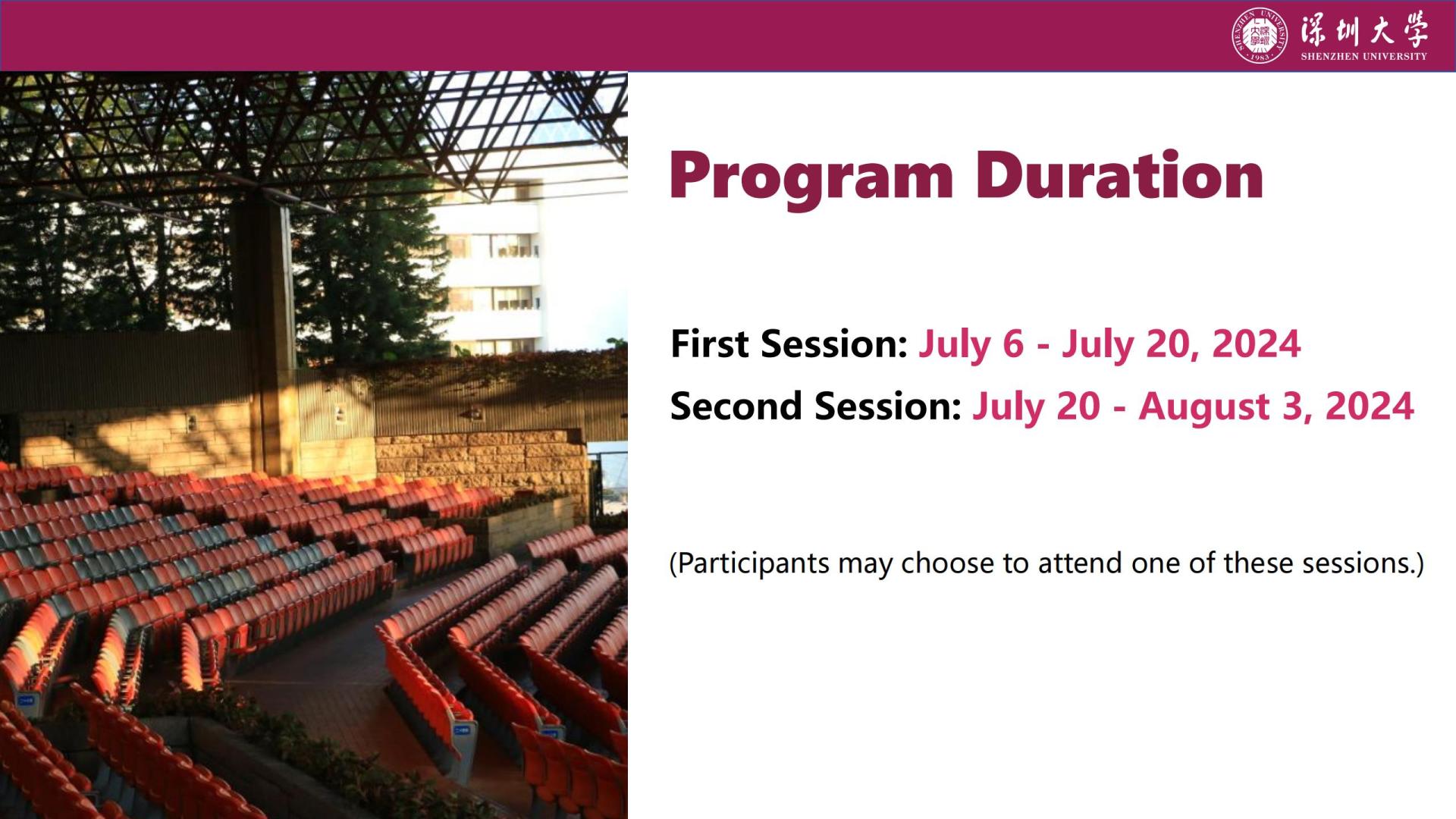 SHENZHEN UNIVERSITY 1983 深圳大学 SHENZHEN UNIVERSITY

Program Duration

First Session: July 6 - July 20, 2024
Second Session: July 20 - August 3, 2024

(Participants may choose to attend one of these sessions.)